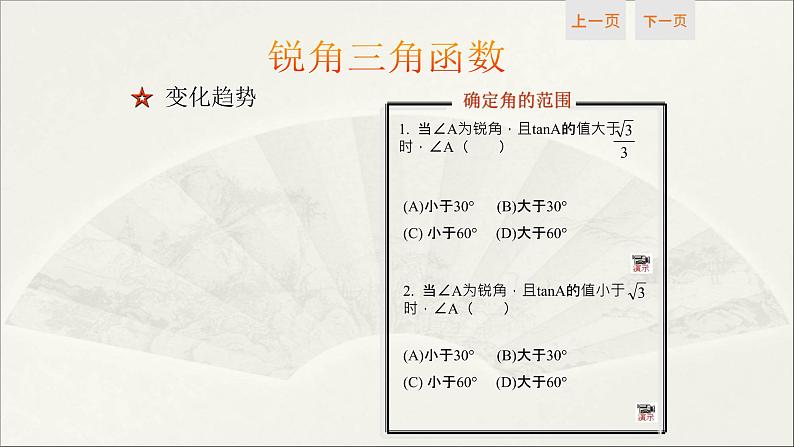 上一页 下一页

锐角三角函数

变化趋势

确定角的范围

1. 当∠A为锐角，且tanA的值大于$\frac{\sqrt{3}}{3}$时，∠A（ ）

(A)小于30° (B)大于30°

(C) 小于60° (D)大于60°

演示

2. 当∠A为锐角，且tanA的值小于$\sqrt{3}$时，∠A（ ）

(A)小于30° (B)大于30°

(C) 小于60° (D)大于60°

演示